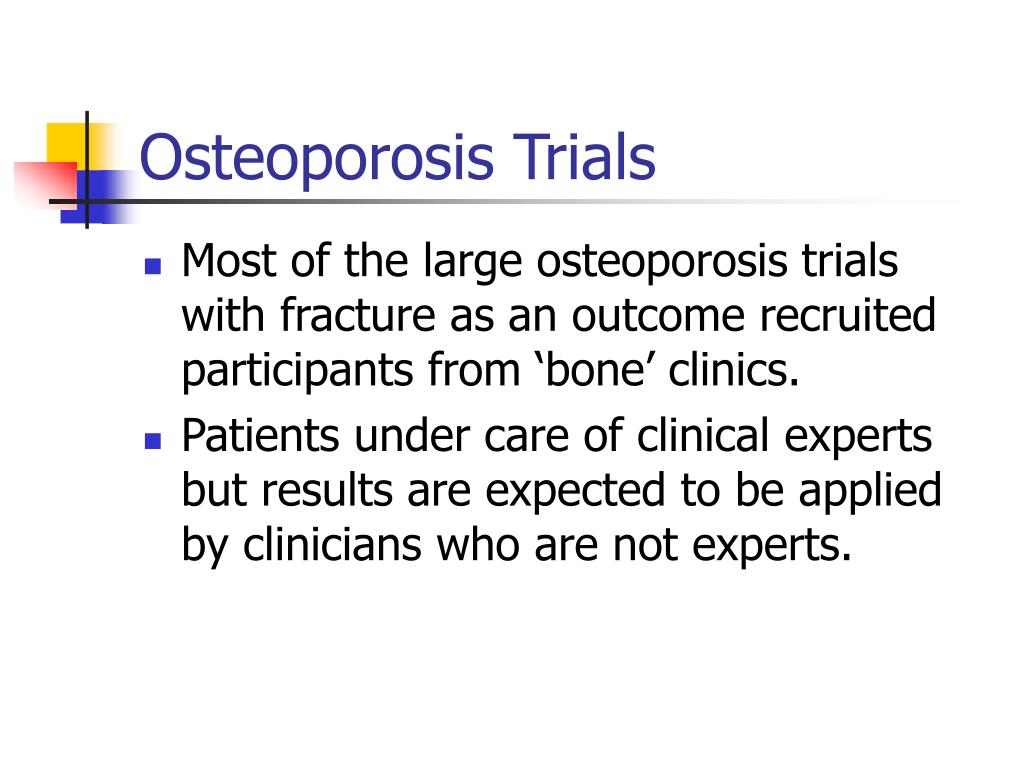 Osteoporosis Trials

- Most of the large osteoporosis trials with fracture as an outcome recruited participants from ‘bone’ clinics.
- Patients under care of clinical experts but results are expected to be applied by clinicians who are not experts.